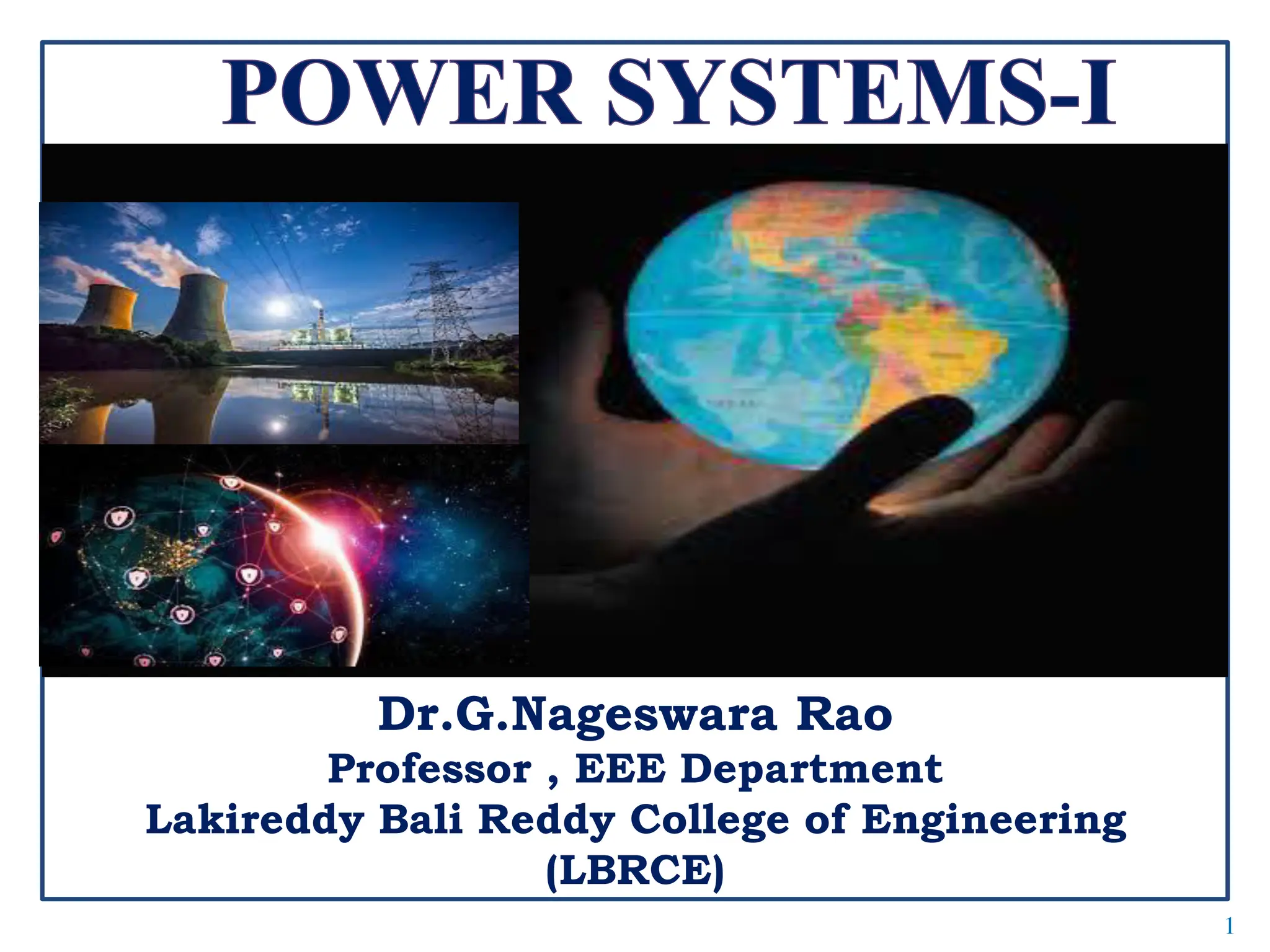 POWER SYSTEMS-I

Dr.G.Nageswara Rao
Professor , EEE Department
Lakireddy Bali Reddy College of Engineering
(LBRCE)

1